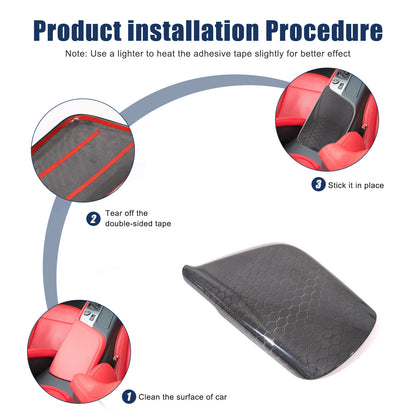 Product installation Procedure

Note: Use a lighter to heat the adhesive tape slightly for better effect

3 Stick it in place

2 Tear off the double-sided tape

1 Clean the surface of car